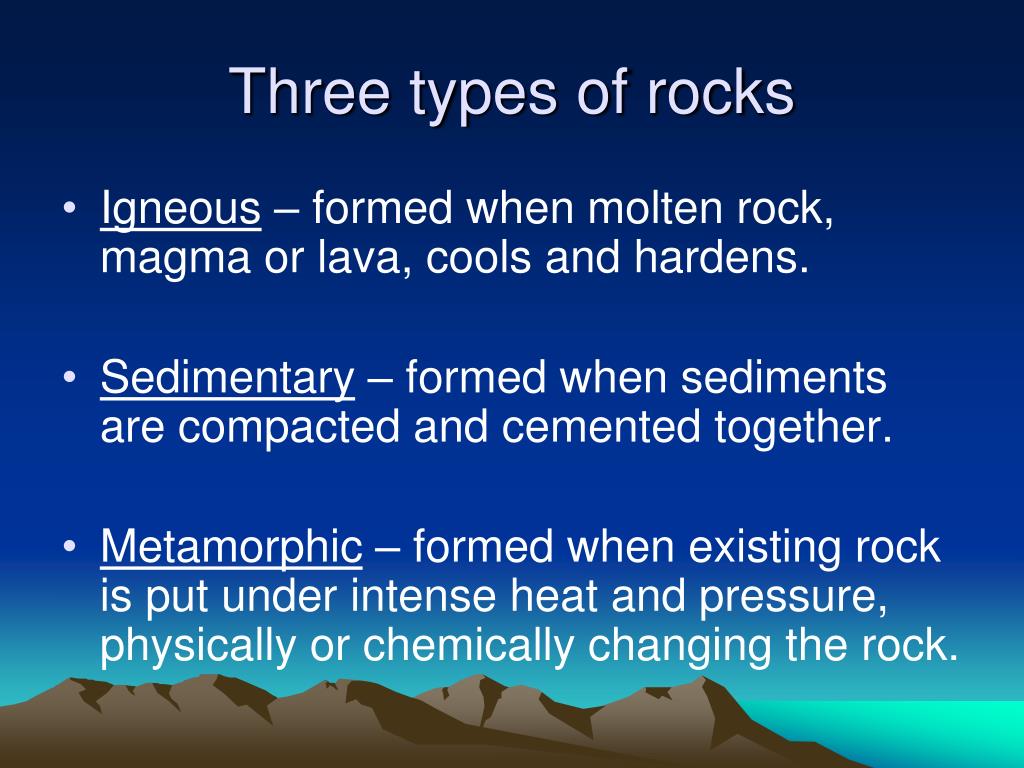 Three types of rocks

• Igneous – formed when molten rock, magma or lava, cools and hardens.

• Sedimentary – formed when sediments are compacted and cemented together.

• Metamorphic – formed when existing rock is put under intense heat and pressure, physically or chemically changing the rock.